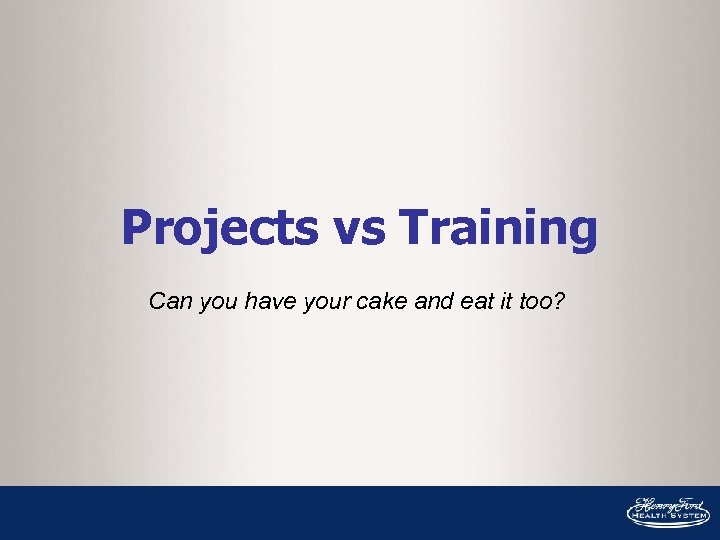 Projects vs Training

Can you have your cake and eat it too?

Henry Ford
HEALTH SYSTEM